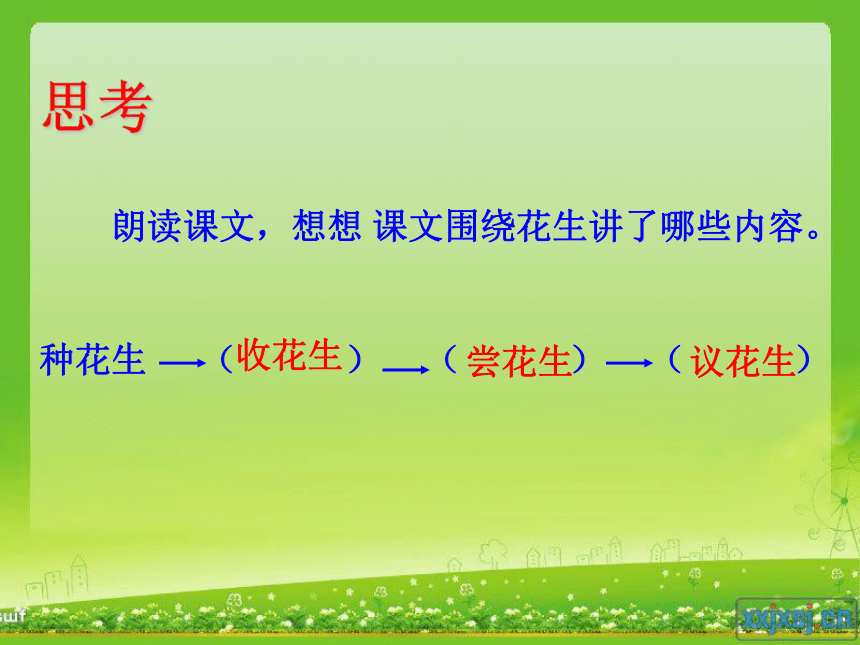 思考

朗读课文，想想 课文围绕花生讲了哪些内容。

种花生 →（收花生）→（尝花生）→（议花生）

xxjxsj.cn